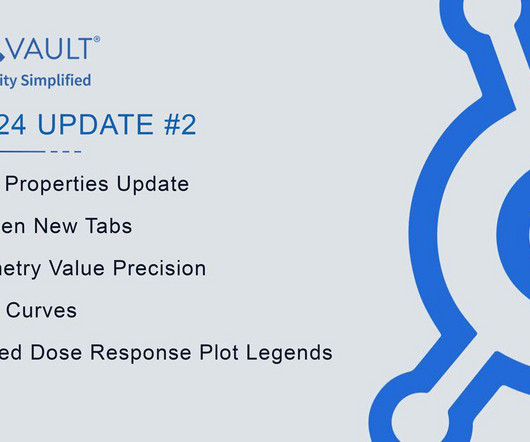 VAULT®
ity Simplified

24 UPDATE #2

Properties Update

en New Tabs

netry Value Precision

Curves

ed Dose Response Plot Legends